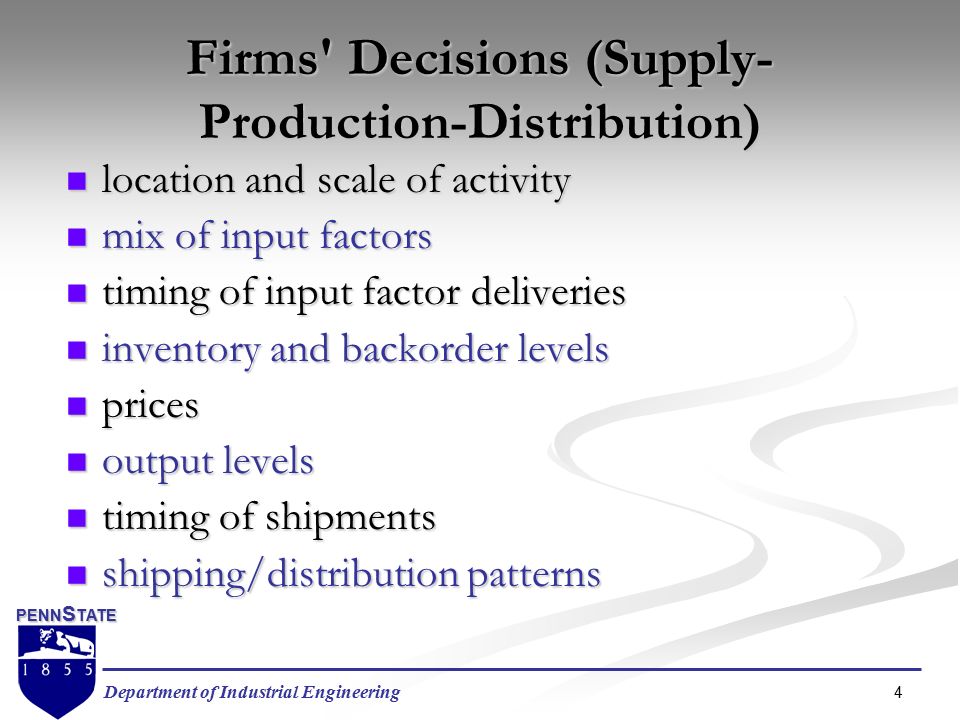 Firms' Decisions (Supply-Production-Distribution)

- location and scale of activity
- mix of input factors
- timing of input factor deliveries
- inventory and backorder levels
- prices
- output levels
- timing of shipments
- shipping/distribution patterns

PENNSTATE

1 8 5 5

Department of Industrial Engineering

4